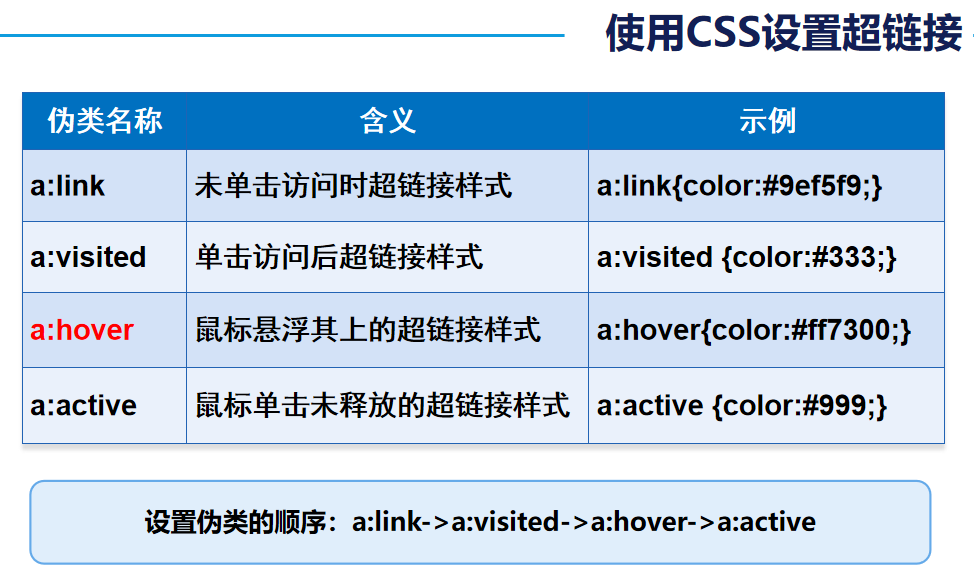 使用CSS设置超链接

| 伪类名称 | 含义 | 示例 |
|---|---|---|
| a:link | 未单击访问时超链接样式 | a:link{color:#9ef5f9;} |
| a:visited | 单击访问后超链接样式 | a:visited {color:#333;} |
| a:hover | 鼠标悬浮其上的超链接样式 | a:hover{color:#ff7300;} |
| a:active | 鼠标单击未释放的超链接样式 | a:active {color:#999;} |

设置伪类的顺序：a:link->a:visited->a:hover->a:active